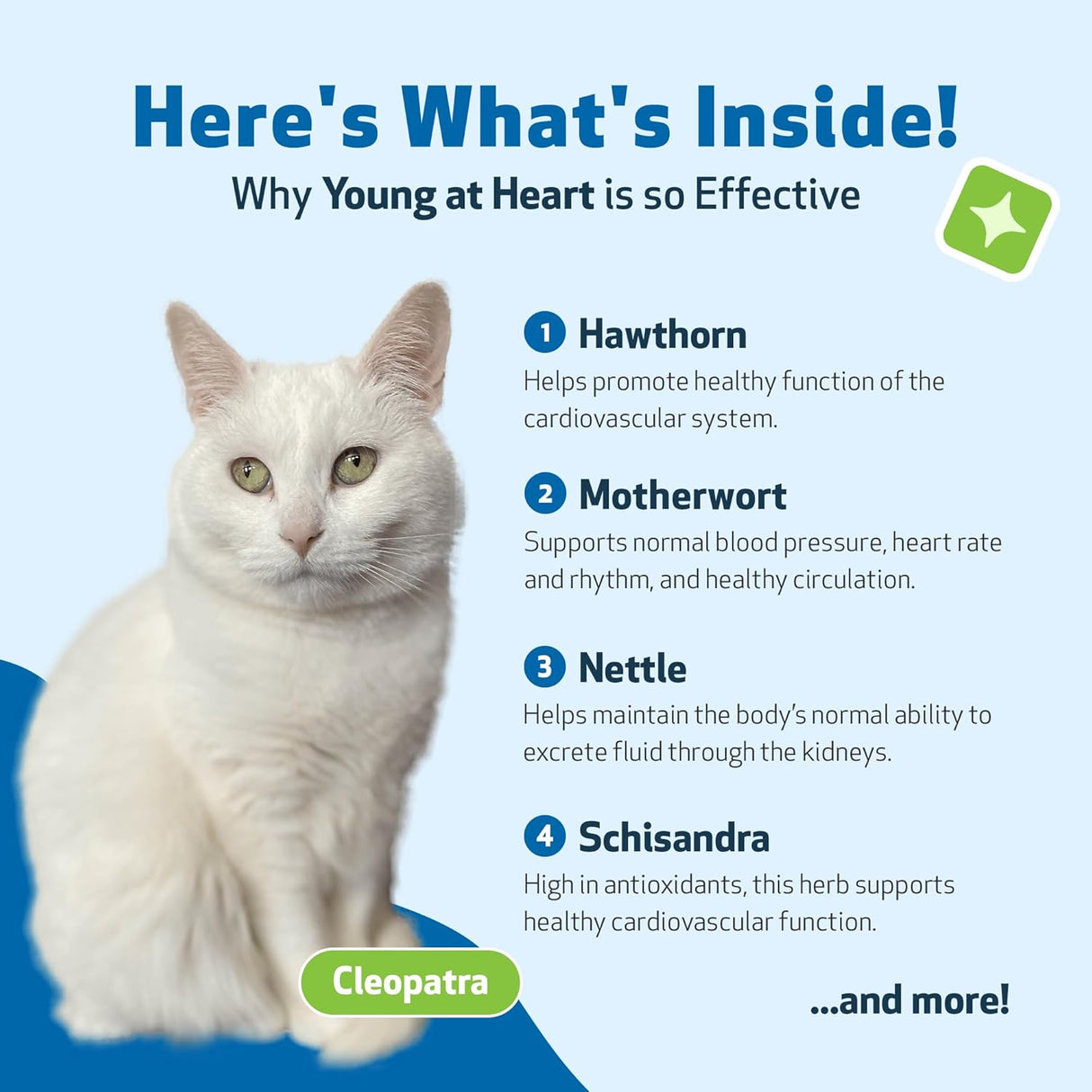 Here's What's Inside!
Why Young at Heart is so Effective

1 Hawthorn
Helps promote healthy function of the cardiovascular system.

2 Motherwort
Supports normal blood pressure, heart rate and rhythm, and healthy circulation.

3 Nettle
Helps maintain the body's normal ability to excrete fluid through the kidneys.

4 Schisandra
High in antioxidants, this herb supports healthy cardiovascular function.

Cleopatra

...and more!